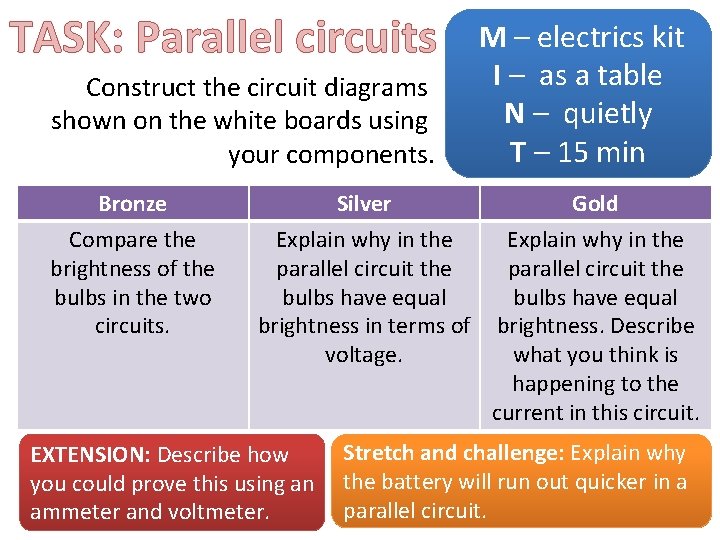 TASK: Parallel circuits

Construct the circuit diagrams shown on the white boards using your components.

M – electrics kit
I – as a table
N – quietly
T – 15 min

| Bronze | Silver | Gold |
|---|---|---|
| Compare the brightness of the bulbs in the two circuits. | Explain why in the parallel circuit the bulbs have equal brightness in terms of voltage. | Explain why in the parallel circuit the bulbs have equal brightness. Describe what you think is happening to the current in this circuit. |

EXTENSION: Describe how you could prove this using an ammeter and voltmeter.

Stretch and challenge: Explain why the battery will run out quicker in a parallel circuit.